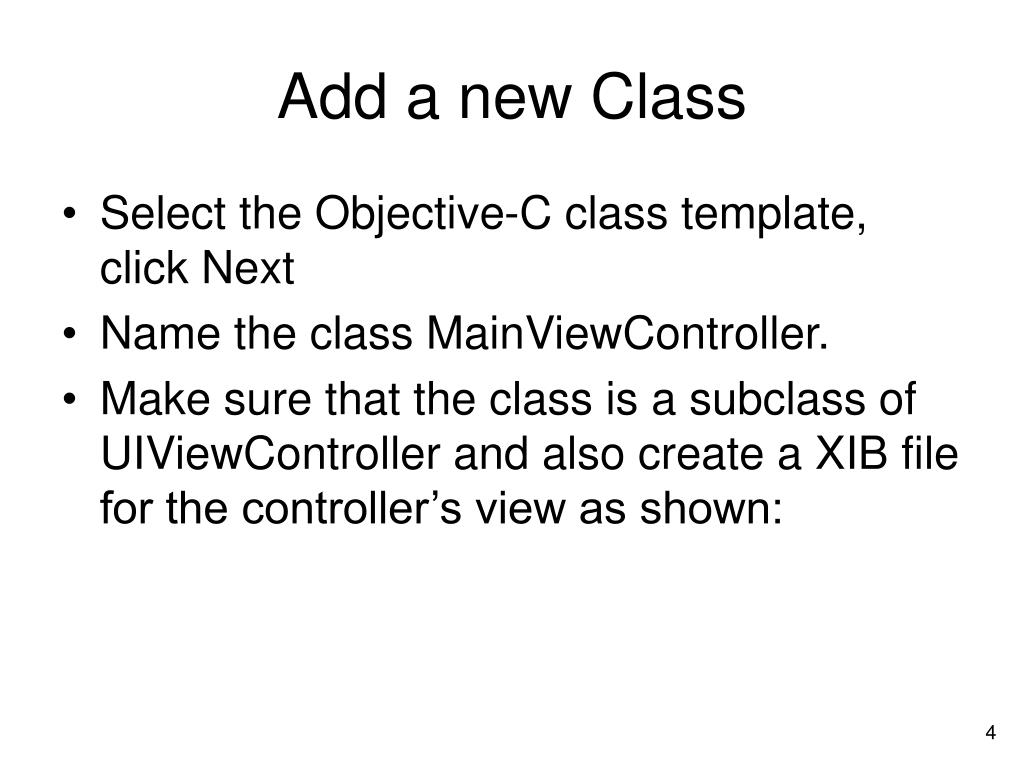 Add a new Class

• Select the Objective-C class template, click Next
• Name the class MainViewController.
• Make sure that the class is a subclass of UIViewController and also create a XIB file for the controller’s view as shown:

4